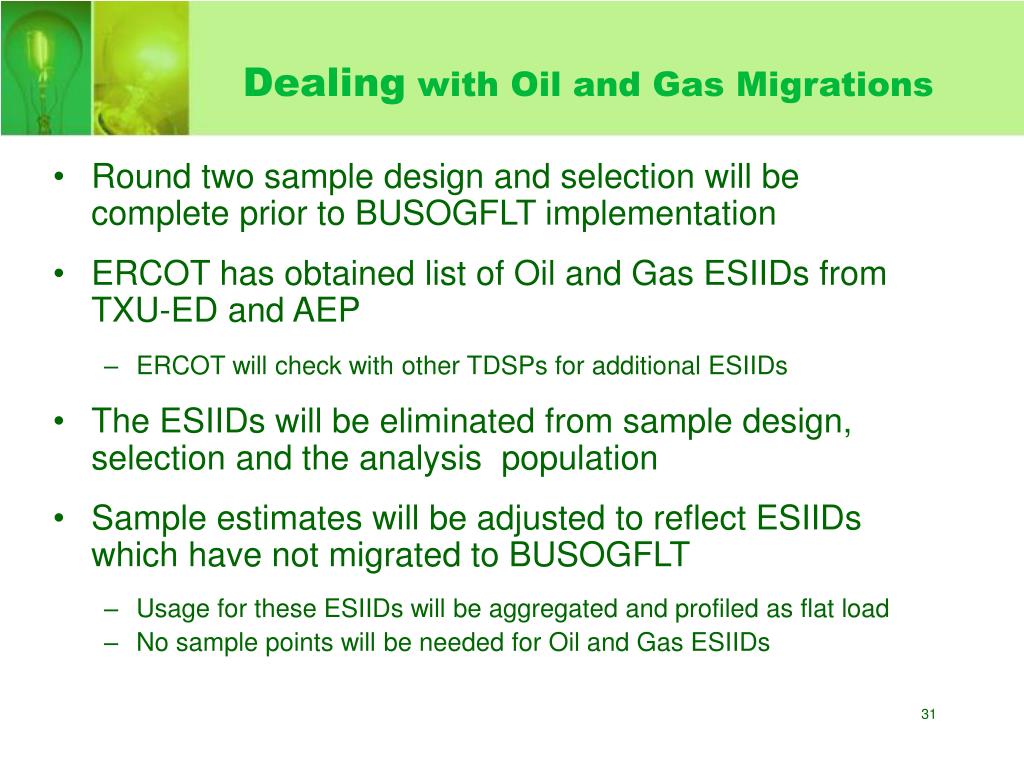 Dealing with Oil and Gas Migrations

• Round two sample design and selection will be complete prior to BUSOGFLT implementation

• ERCOT has obtained list of Oil and Gas ESIIDs from TXU-ED and AEP

– ERCOT will check with other TDSPs for additional ESIIDs

• The ESIIDs will be eliminated from sample design, selection and the analysis population

• Sample estimates will be adjusted to reflect ESIIDs which have not migrated to BUSOGFLT

– Usage for these ESIIDs will be aggregated and profiled as flat load
– No sample points will be needed for Oil and Gas ESIIDs

31